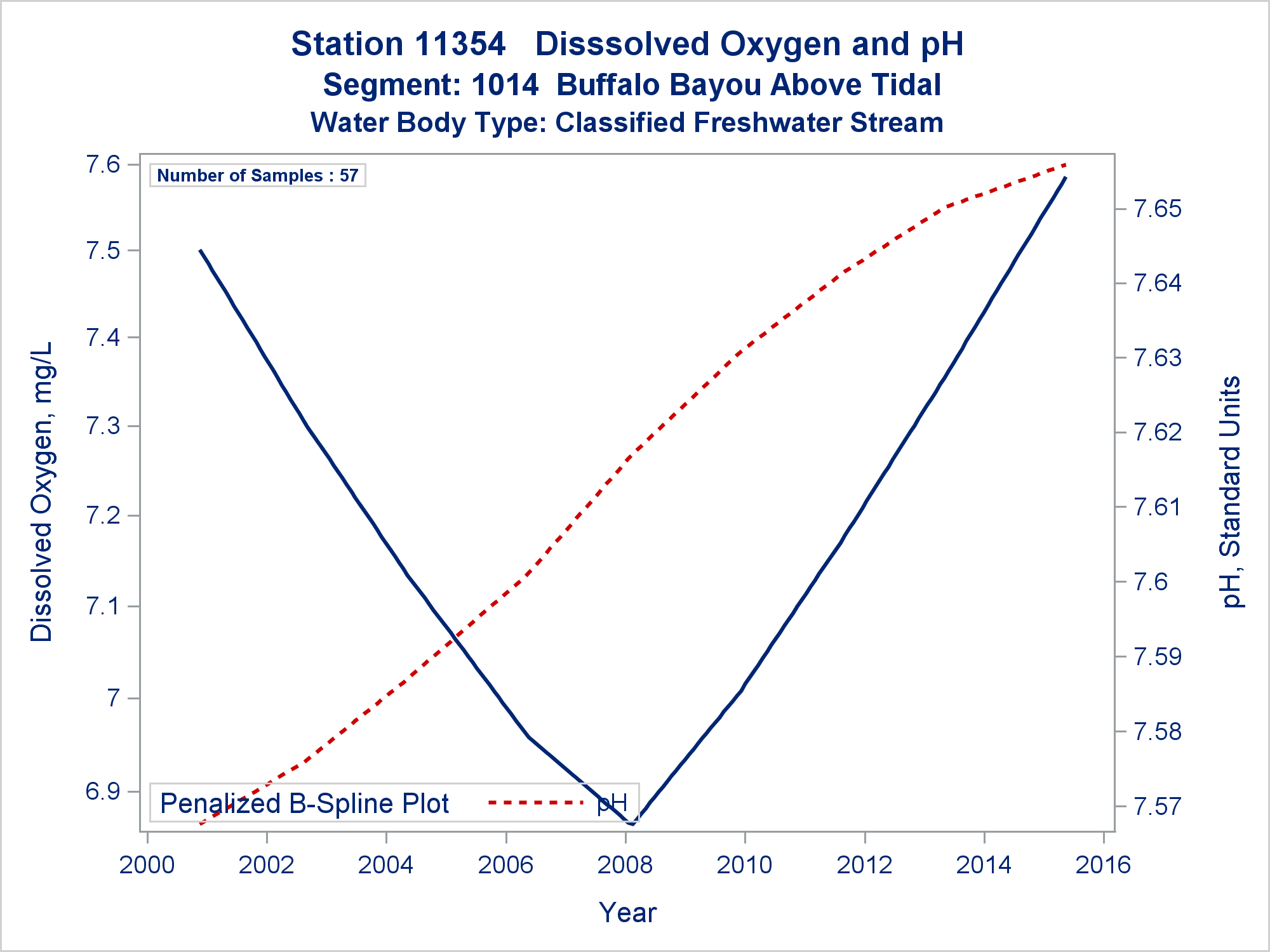 Station 11354 Disssolved Oxygen and pH
Segment: 1014 Buffalo Bayou Above Tidal
Water Body Type: Classified Freshwater Stream

Number of Samples : 57

Dissolved Oxygen, mg/L

7.6
7.5
7.4
7.3
7.2
7.1
7
6.9

pH, Standard Units

7.65
7.64
7.63
7.62
7.61
7.6
7.59
7.58
7.57

Penalized B-Spline Plot pH

2000 2002 2004 2006 2008 2010 2012 2014 2016

Year